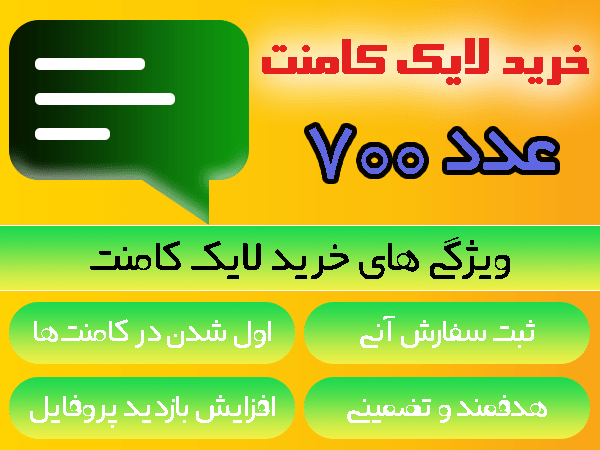 خرید لایک کامنت

۷۰۰ عدد

ویژگی های خرید لایک کامنت

ثبت سفارش آنی

اول شدن در کامنت ها

هدفمند و تضمینی

افزایش بازدید پروفایل